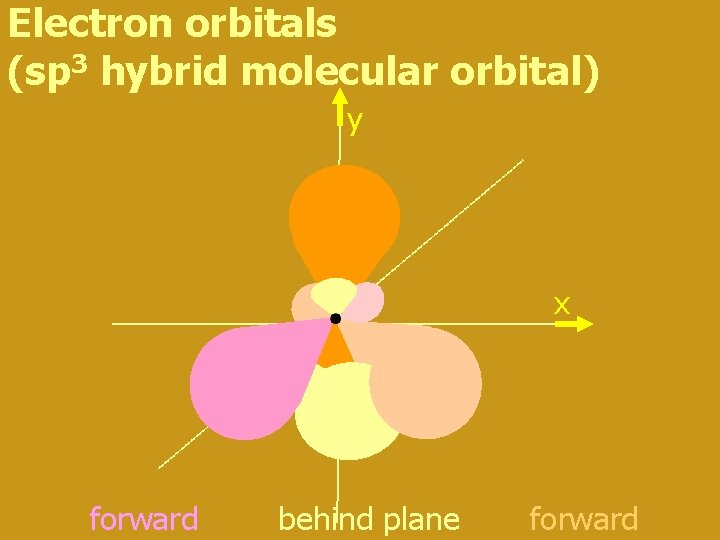 Electron orbitals
(sp$^3$ hybrid molecular orbital)

y

x

forward behind plane forward